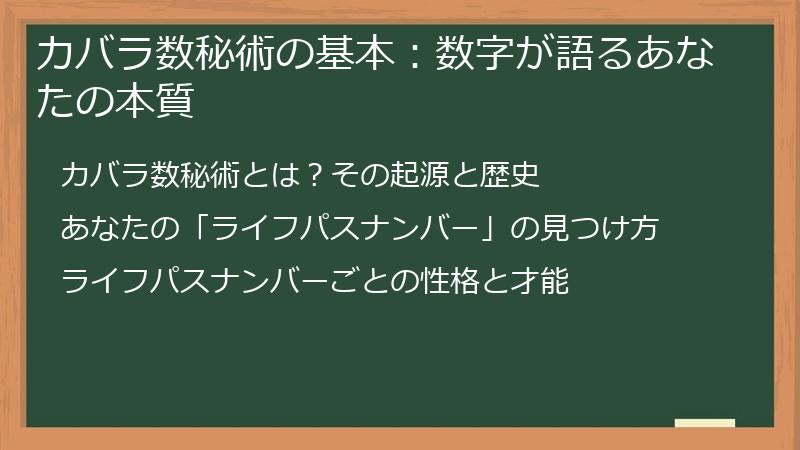 カバラ数秘術の基本：数字が語るあなたの本質

カバラ数秘術とは？その起源と歴史

あなたの「ライフパスナンバー」の見つけ方

ライフパスナンバーごとの性格と才能